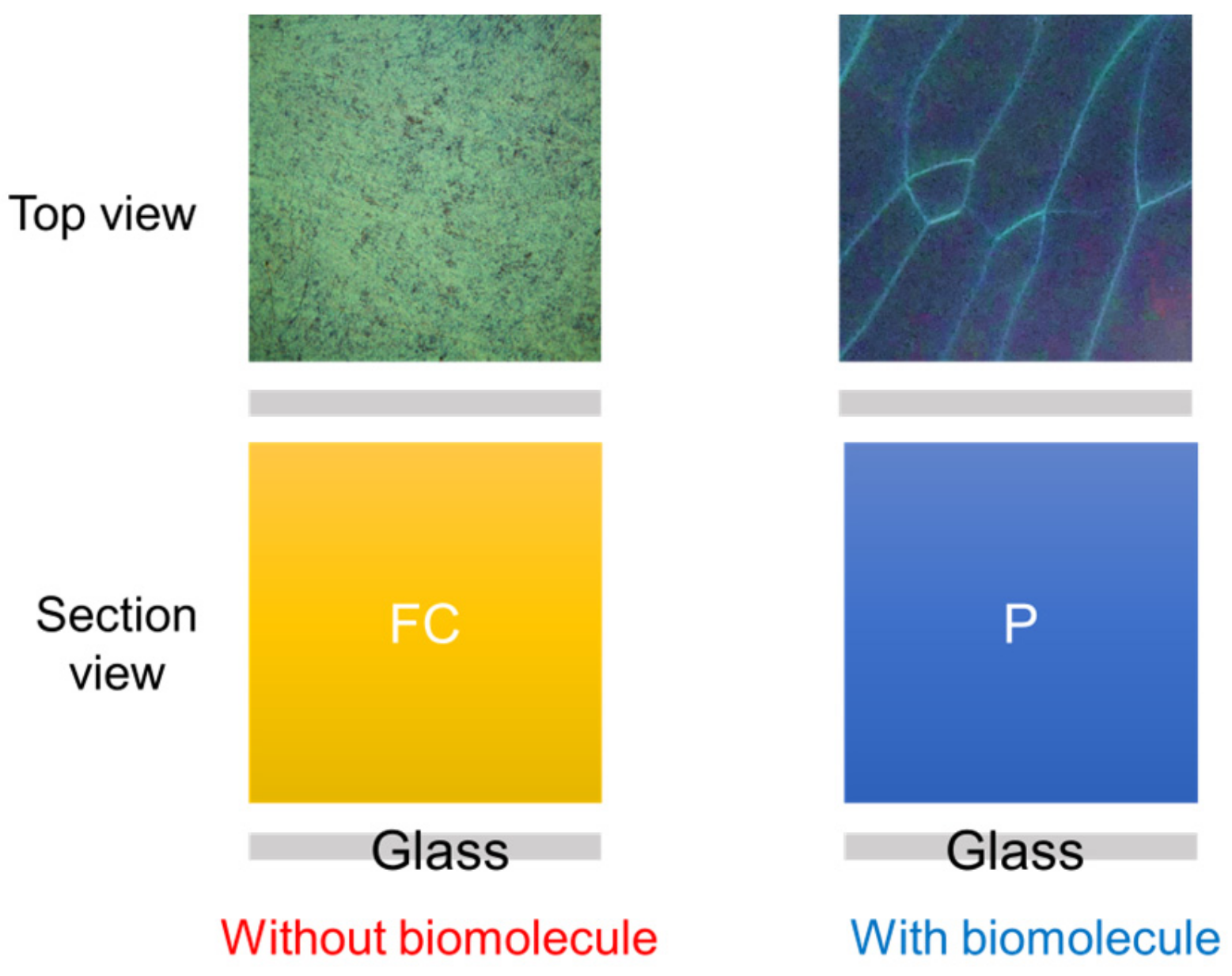 Top view

Section view

FC

P

Glass

Glass

Without biomolecule

With biomolecule